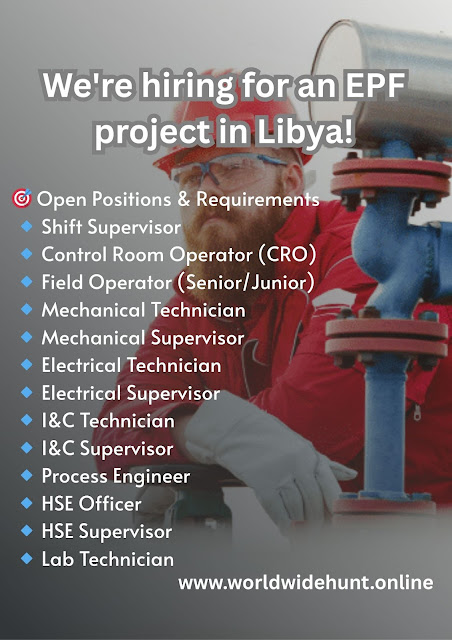 We're hiring for an EPF project in Libya!

🎯 Open Positions & Requirements
🔹 Shift Supervisor
🔹 Control Room Operator (CRO)
🔹 Field Operator (Senior/Junior)
🔹 Mechanical Technician
🔹 Mechanical Supervisor
🔹 Electrical Technician
🔹 Electrical Supervisor
🔹 I&C Technician
🔹 I&C Supervisor
🔹 Process Engineer
🔹 HSE Officer
🔹 HSE Supervisor
🔹 Lab Technician

www.worldwidehunt.online